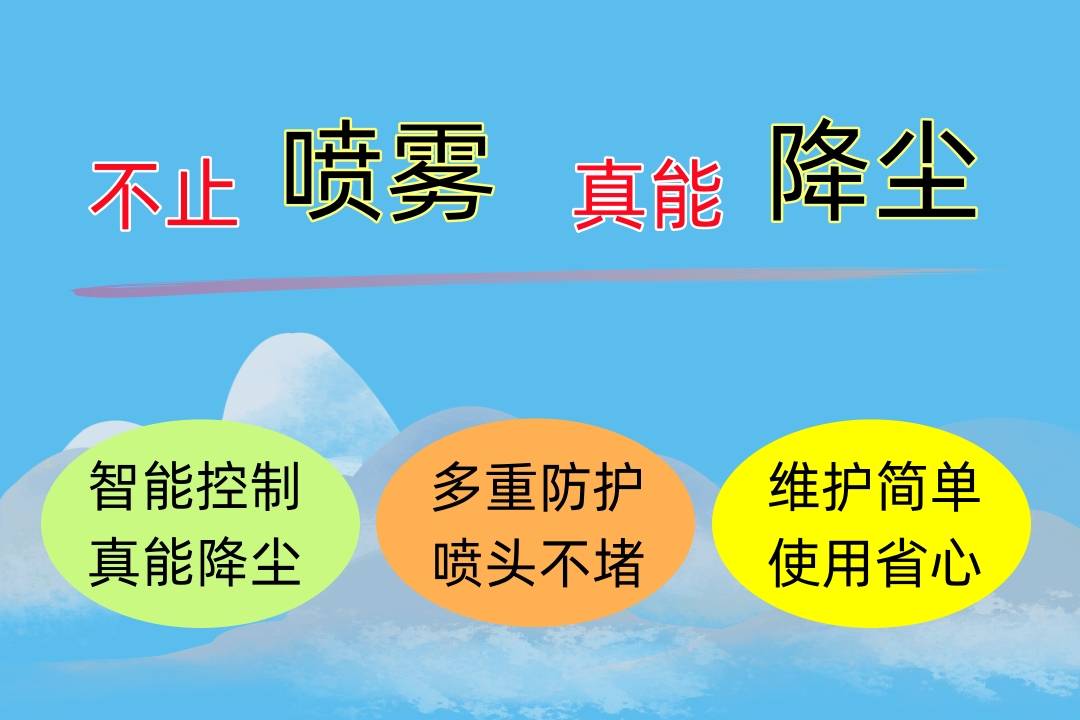 不止 喷雾 真能 降尘

智能控制
真能降尘

多重防护
喷头不堵

维护简单
使用省心